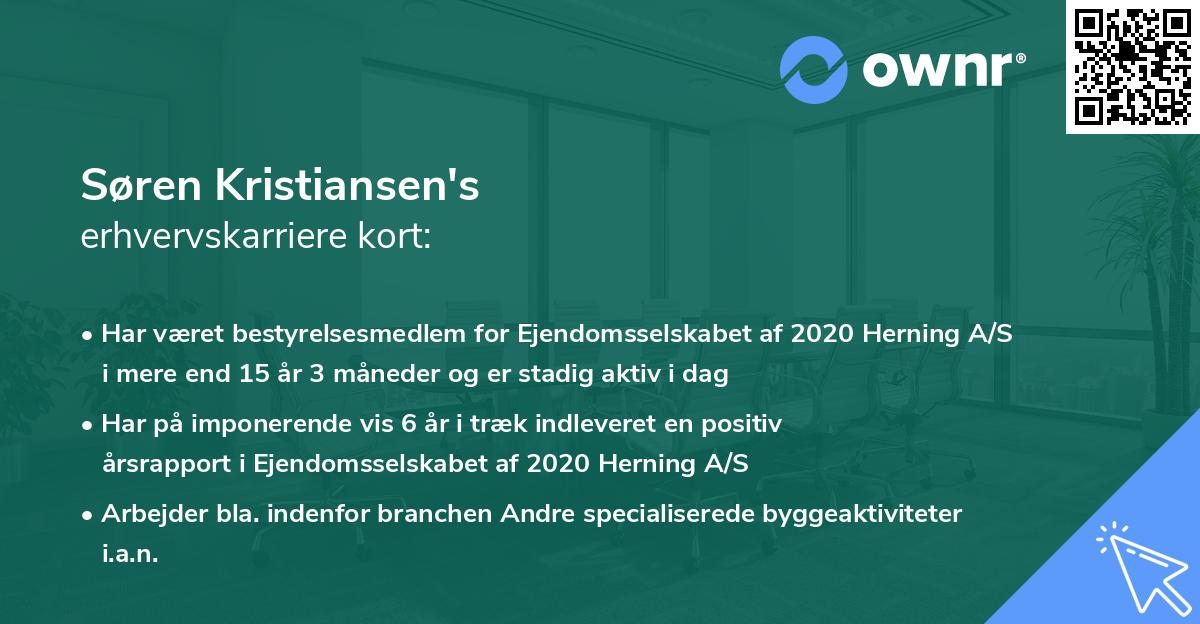 ownr®

Søren Kristiansen's
erhvervskarriere kort:

• Har været bestyrelsesmedlem for Ejendomsselskabet af 2020 Herning A/S i mere end 15 år 3 måneder og er stadig aktiv i dag

• Har på imponerende vis 6 år i træk indleveret en positiv årsrapport i Ejendomsselskabet af 2020 Herning A/S

• Arbejder bla. indenfor branchen Andre specialiserede byggeaktiviteter i.a.n.